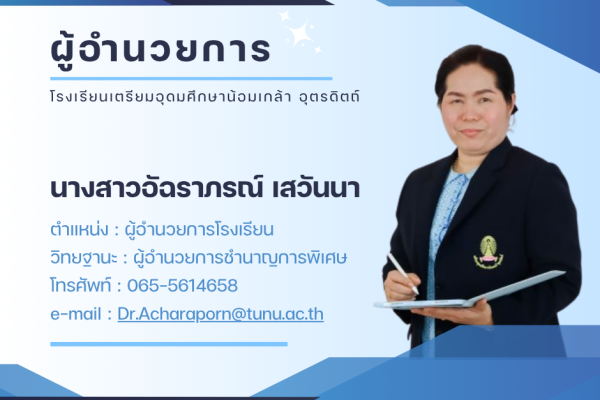 ผู้อำนวยการ

โรงเรียนเตรียมอุดมศึกษาน้อมเกล้า อุตรดิตถ์

นางสาวอัจฉราภรณ์ เสวันนา

ตำแหน่ง : ผู้อำนวยการโรงเรียน

วิทยฐานะ : ผู้อำนวยการชำนาญการพิเศษ

โทรศัพท์ : 065-5614658

e-mail : Dr.Acharaporn@tunu.ac.th